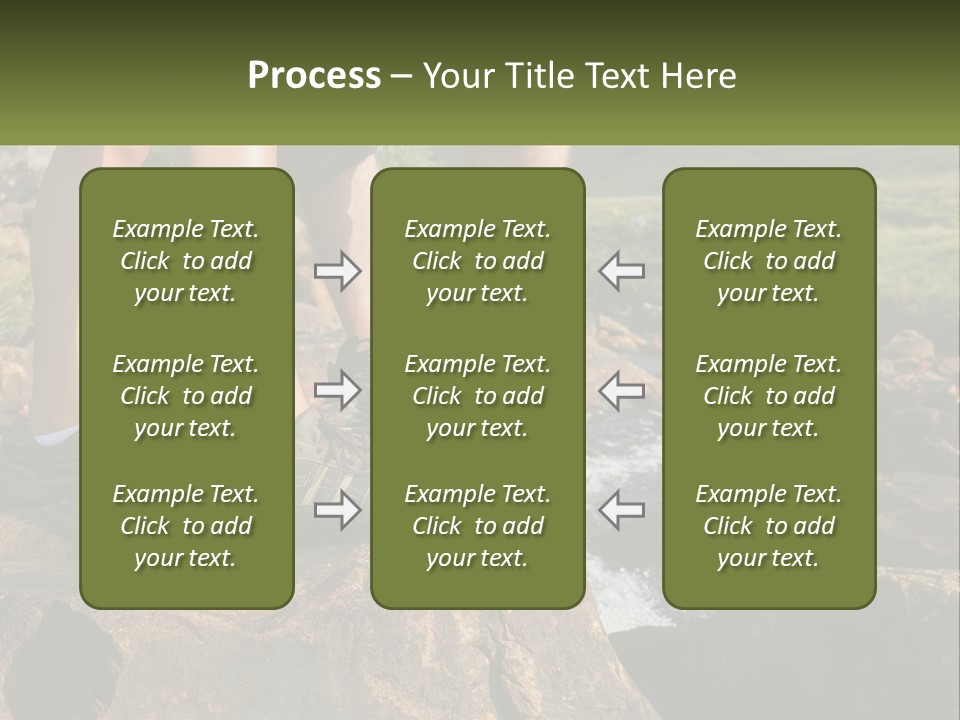 Process – Your Title Text Here

Example Text. Click to add your text.

Example Text. Click to add your text.

Example Text. Click to add your text.

Example Text. Click to add your text.

Example Text. Click to add your text.

Example Text. Click to add your text.

Example Text. Click to add your text.

Example Text. Click to add your text.

Example Text. Click to add your text.